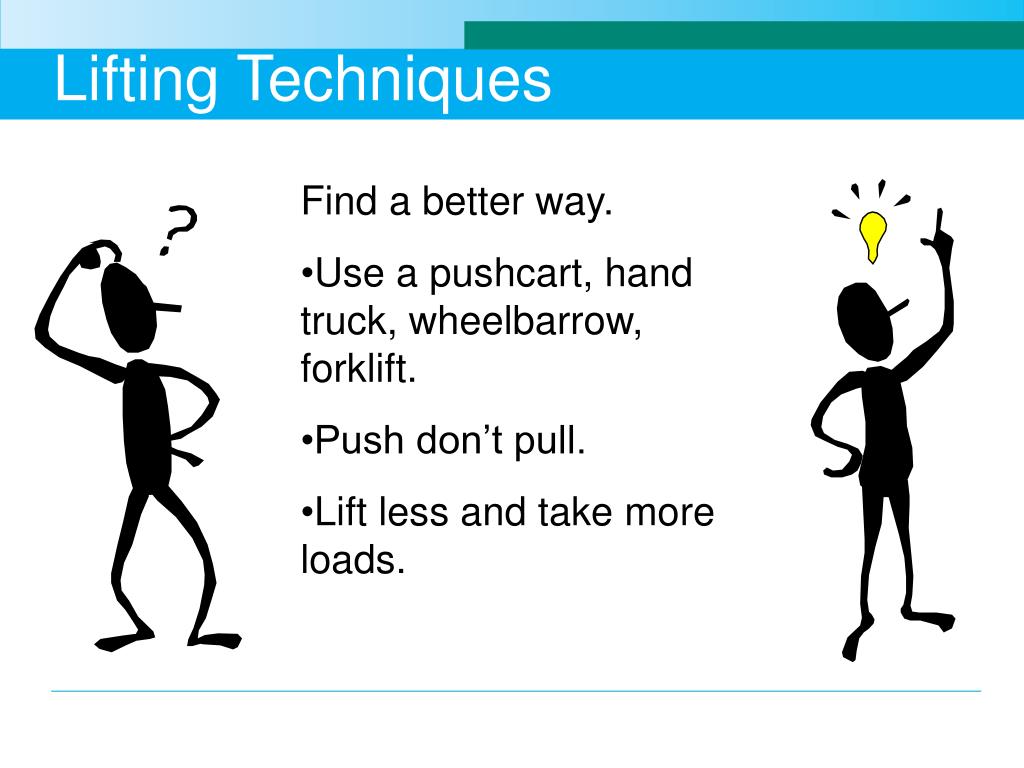 Lifting Techniques

?

Find a better way.

•Use a pushcart, hand truck, wheelbarrow, forklift.

•Push don’t pull.

•Lift less and take more loads.